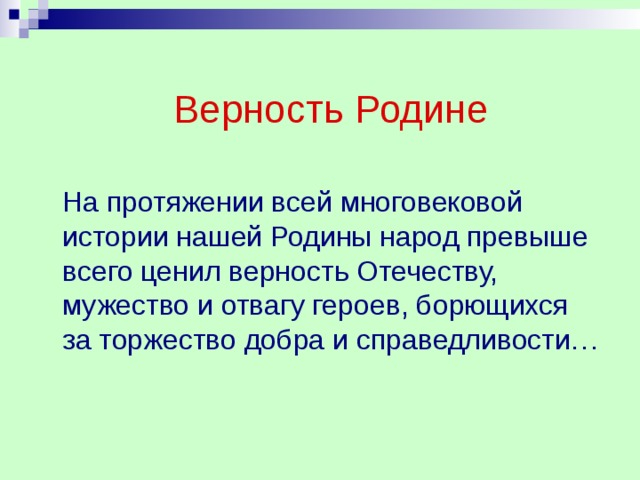 Верность Родине

На протяжении всей многовековой истории нашей Родины народ превыше всего ценил верность Отечеству, мужество и отвагу героев, борющихся за торжество добра и справедливости…